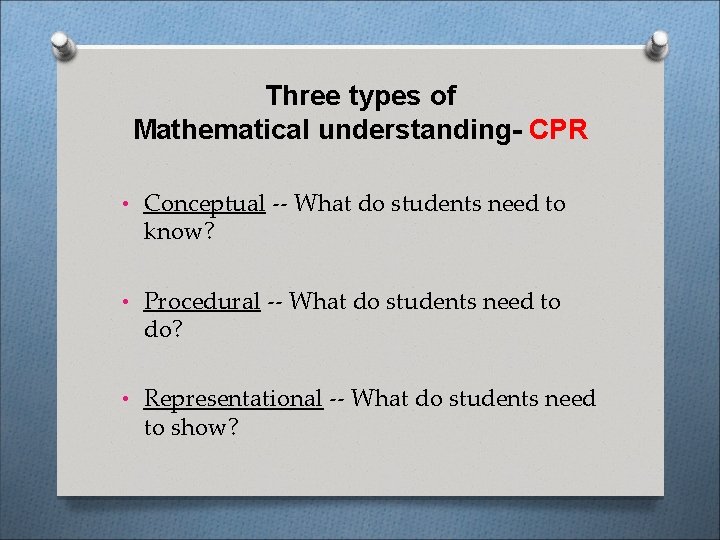 Three types of
Mathematical understanding- CPR

• Conceptual -- What do students need to know?

• Procedural -- What do students need to do?

• Representational -- What do students need to show?